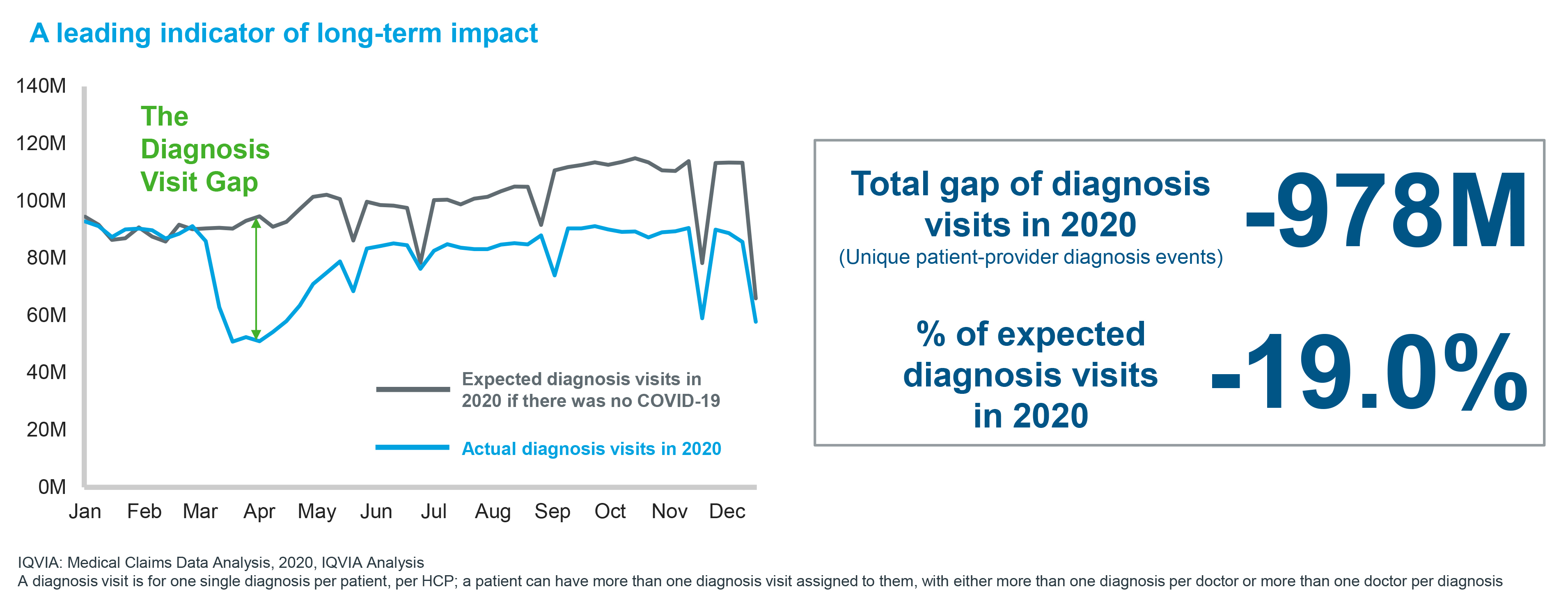 A leading indicator of long-term impact

140M
120M
100M
80M
60M
40M
20M
0M

The Diagnosis Visit Gap

Expected diagnosis visits in 2020 if there was no COVID-19

Actual diagnosis visits in 2020

Jan Feb Mar Apr May Jun Jul Aug Sep Oct Nov Dec

Total gap of diagnosis visits in 2020
(Unique patient-provider diagnosis events)

-978M

% of expected diagnosis visits in 2020

-19.0%

IQVIA: Medical Claims Data Analysis, 2020, IQVIA Analysis
A diagnosis visit is for one single diagnosis per patient, per HCP; a patient can have more than one diagnosis visit assigned to them, with either more than one diagnosis per doctor or more than one doctor per diagnosis